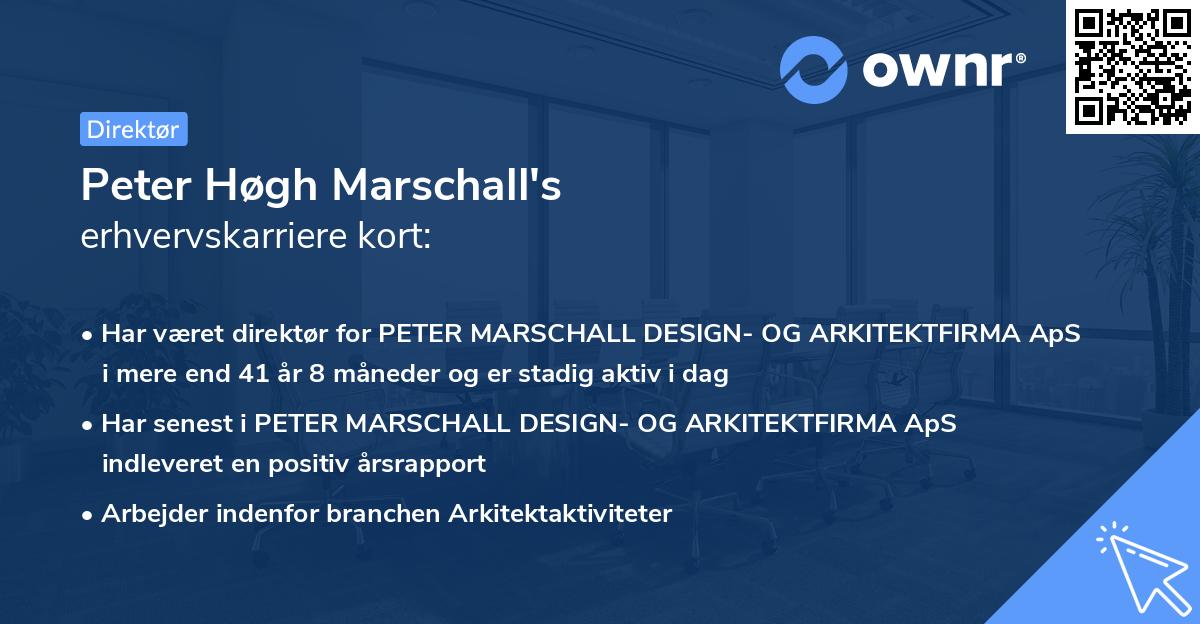 ownr®

Direktør

Peter Høgh Marschall's
erhvervskarriere kort:

• Har været direktør for PETER MARSCHALL DESIGN- OG ARKITEKTFIRMA ApS i mere end 41 år 8 måneder og er stadig aktiv i dag

• Har senest i PETER MARSCHALL DESIGN- OG ARKITEKTFIRMA ApS indleveret en positiv årsrapport

• Arbejder indenfor branchen Arkitektaktiviteter